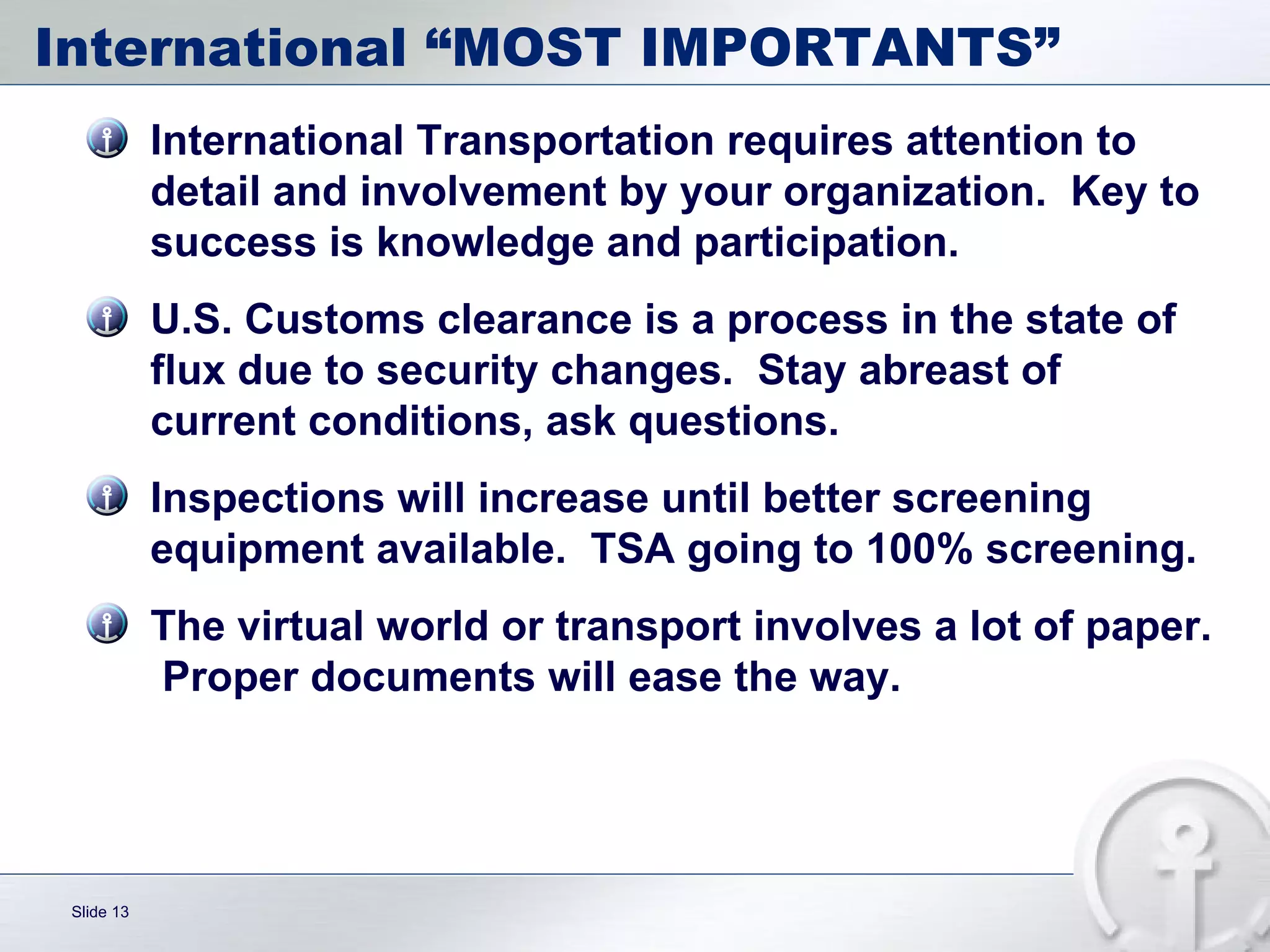 International “MOST IMPORTANTS”

International Transportation requires attention to detail and involvement by your organization.  Key to success is knowledge and participation.

U.S. Customs clearance is a process in the state of flux due to security changes.  Stay abreast of current conditions, ask questions.

Inspections will increase until better screening equipment available.  TSA going to 100% screening.

The virtual world or transport involves a lot of paper.  Proper documents will ease the way.

Slide 13